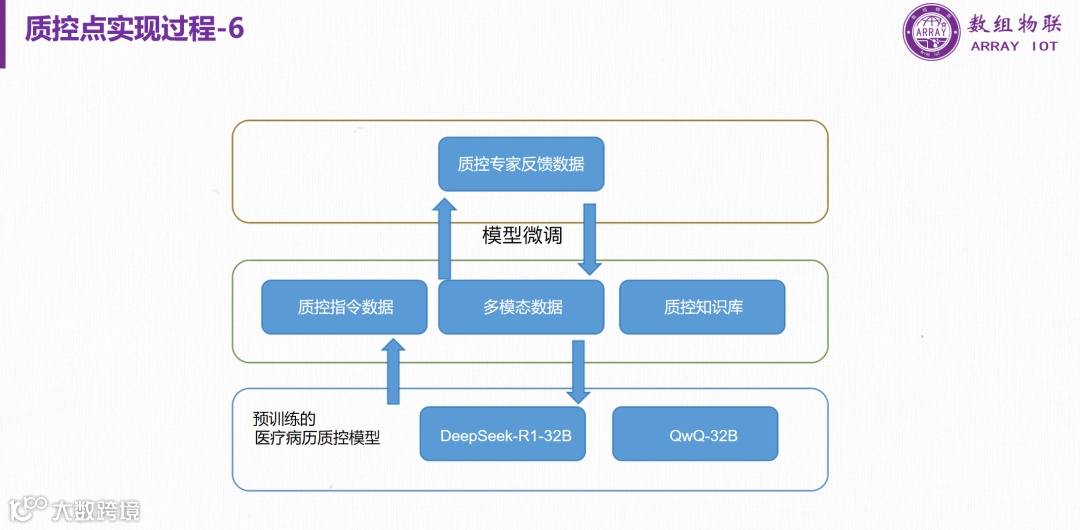 质控点实现过程-6

ARRAY
数组物联
ARRAY IOT

质控专家反馈数据

模型微调

质控指令数据

多模态数据

质控知识库

预训练的
医疗病历质控模型

DeepSeek-R1-32B

QwQ-32B

大数跨境